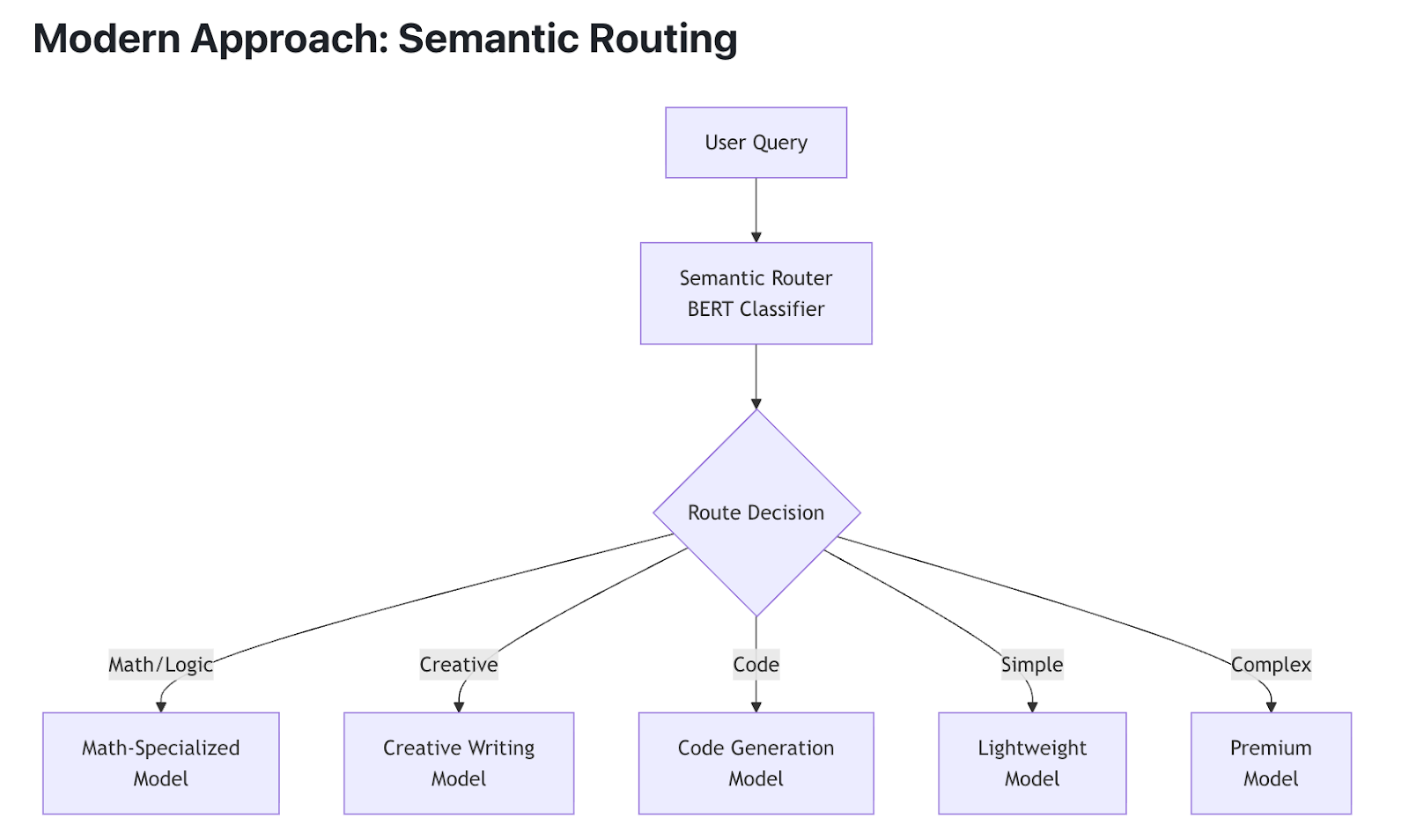 Modern Approach: Semantic Routing

User Query

Semantic Router
BERT Classifier

Route Decision

Math/Logic

Creative

Code

Simple

Complex

Math-Specialized
Model

Creative Writing
Model

Code Generation
Model

Lightweight
Model

Premium
Model